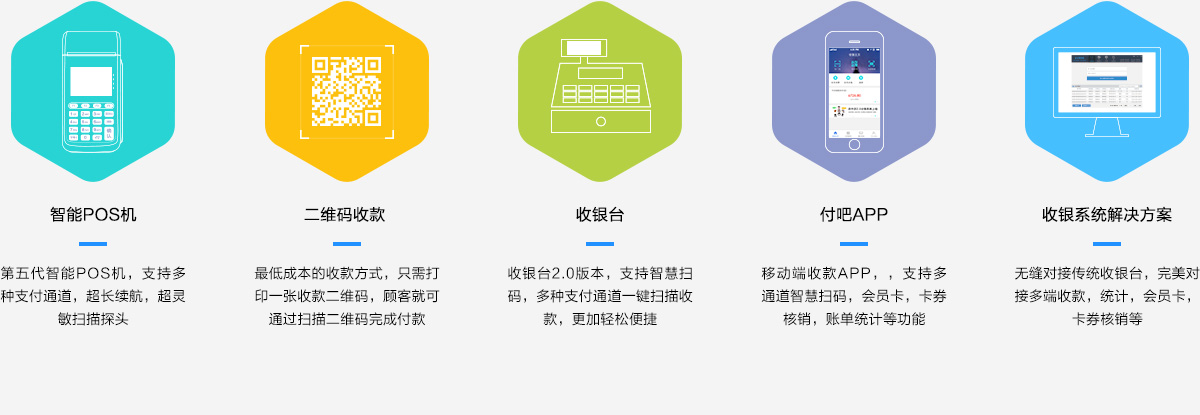 智能POS机

第五代智能POS机，支持多种支付通道，超长续航，超灵敏扫描探头

二维码收款

最低成本的收款方式，只需打印一张收款二维码，顾客就可通过扫描二维码完成付款

收银台

收银台2.0版本，支持智慧扫码，多种支付通道一键扫描收款，更加轻松便捷

付吧APP

移动端收款APP，，支持多通道智慧扫码，会员卡，卡券核销，账单统计等功能

收银系统解决方案

无缝对接传统收银台，完美对接多端收款，统计，会员卡，卡券核销等